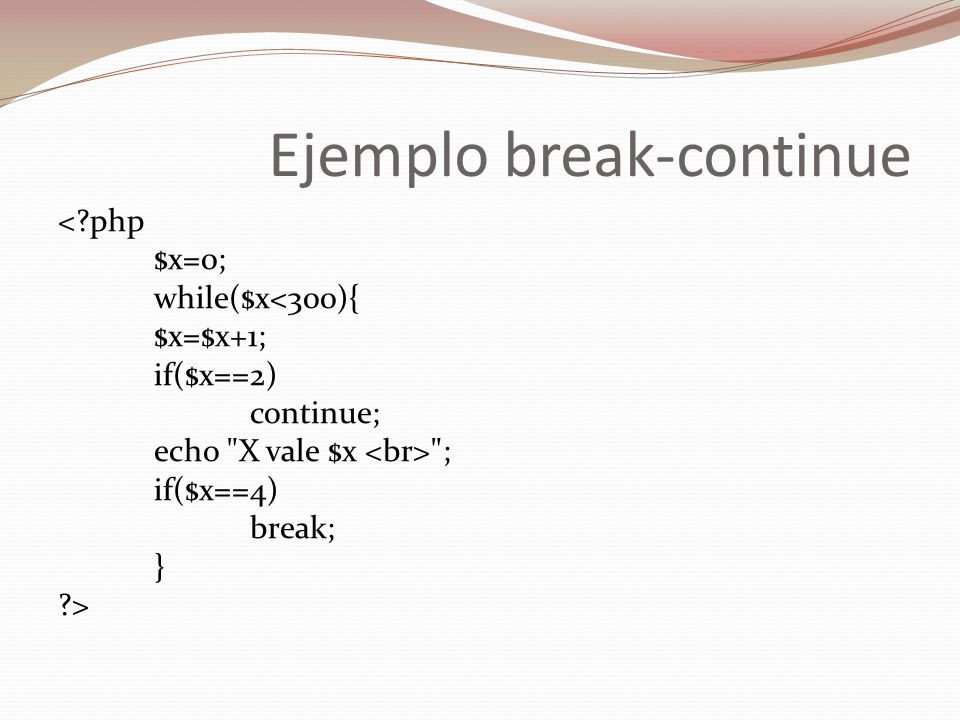 Ejemplo break-continue

<?php
$x=0;
while($x<300){
$x=$x+1;
if($x==2)
continue;
echo "X vale $x <br>";
if($x==4)
break;
}
?>